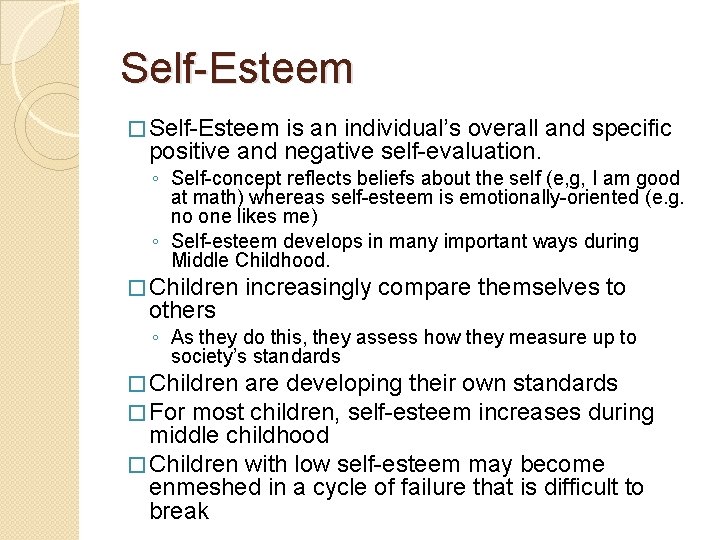 Self-Esteem

□ Self-Esteem is an individual's overall and specific positive and negative self-evaluation.
◦ Self-concept reflects beliefs about the self (e,g, I am good at math) whereas self-esteem is emotionally-oriented (e.g. no one likes me)
◦ Self-esteem develops in many important ways during Middle Childhood.

□ Children increasingly compare themselves to others
◦ As they do this, they assess how they measure up to society's standards

□ Children are developing their own standards

□ For most children, self-esteem increases during middle childhood

□ Children with low self-esteem may become enmeshed in a cycle of failure that is difficult to break